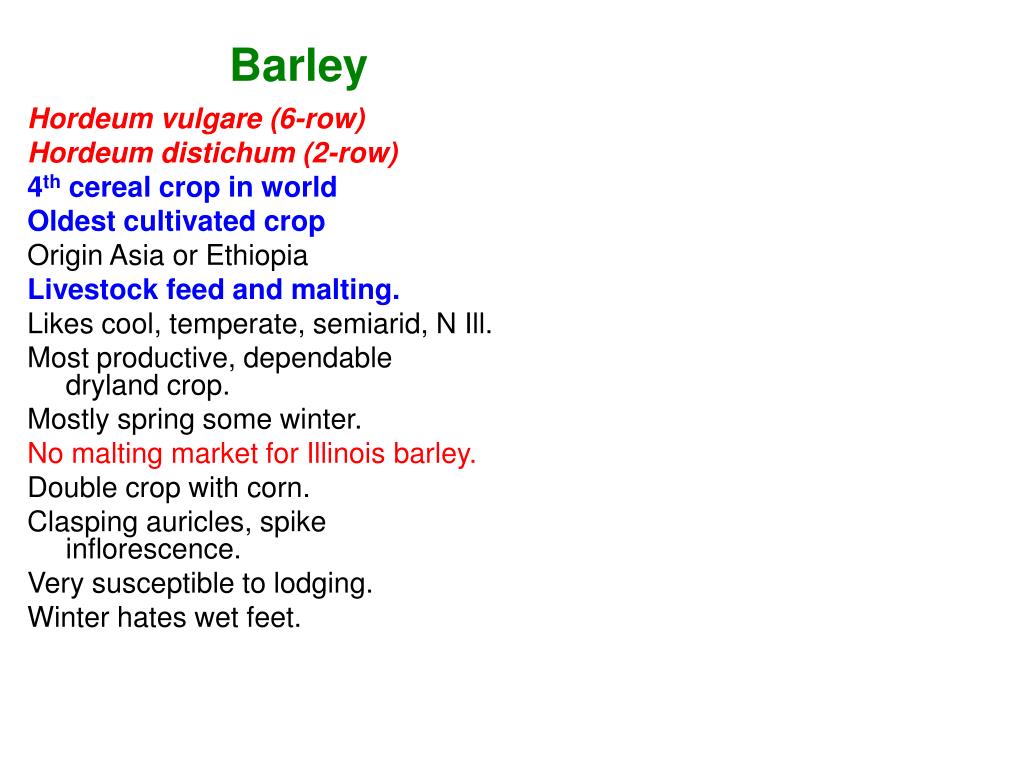 Barley

Hordeum vulgare (6-row)
Hordeum distichum (2-row)
4$^{th}$ cereal crop in world
Oldest cultivated crop
Origin Asia or Ethiopia
Livestock feed and malting.
Likes cool, temperate, semiarid, N Ill.
Most productive, dependable dryland crop.
Mostly spring some winter.
No malting market for Illinois barley.
Double crop with corn.
Clasping auricles, spike inflorescence.
Very susceptible to lodging.
Winter hates wet feet.